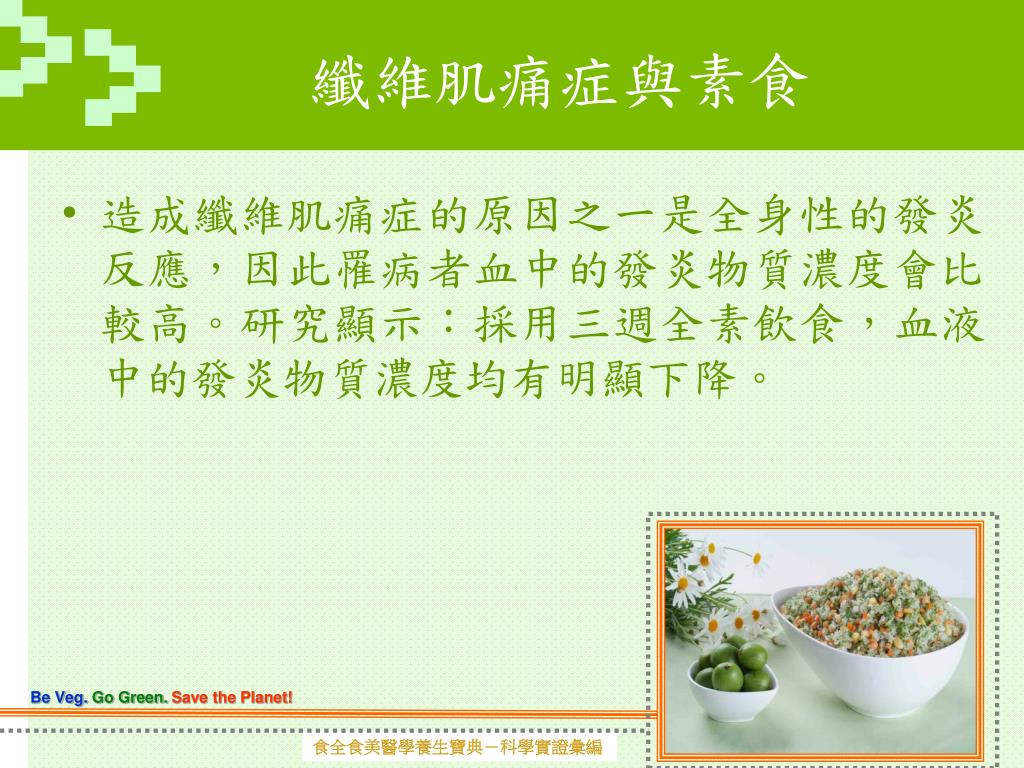 纖維肌痛症與素食

• 造成纖維肌痛症的原因之一是全身性的發炎反應，因此罹病者血中的發炎物質濃度會比較高。研究顯示：採用三週全素飲食，血液中的發炎物質濃度均有明顯下降。

Be Veg. Go Green. Save the Planet!

食全食美醫學養生寶典－科學實證彙編